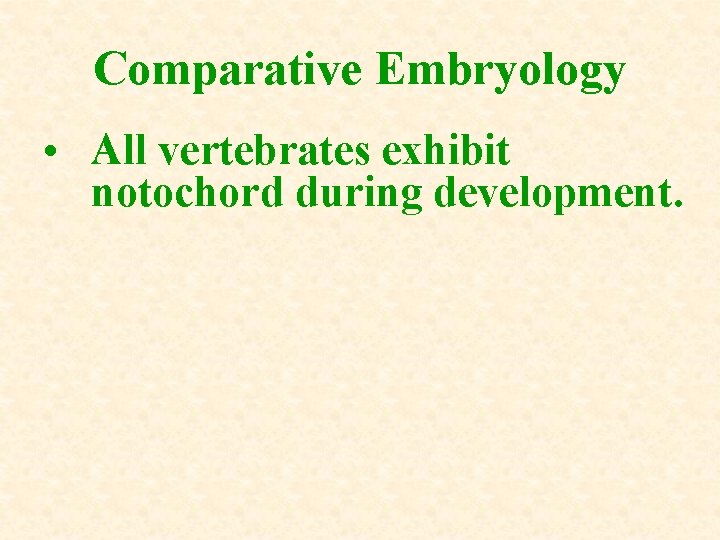 Comparative Embryology

• All vertebrates exhibit notochord during development.